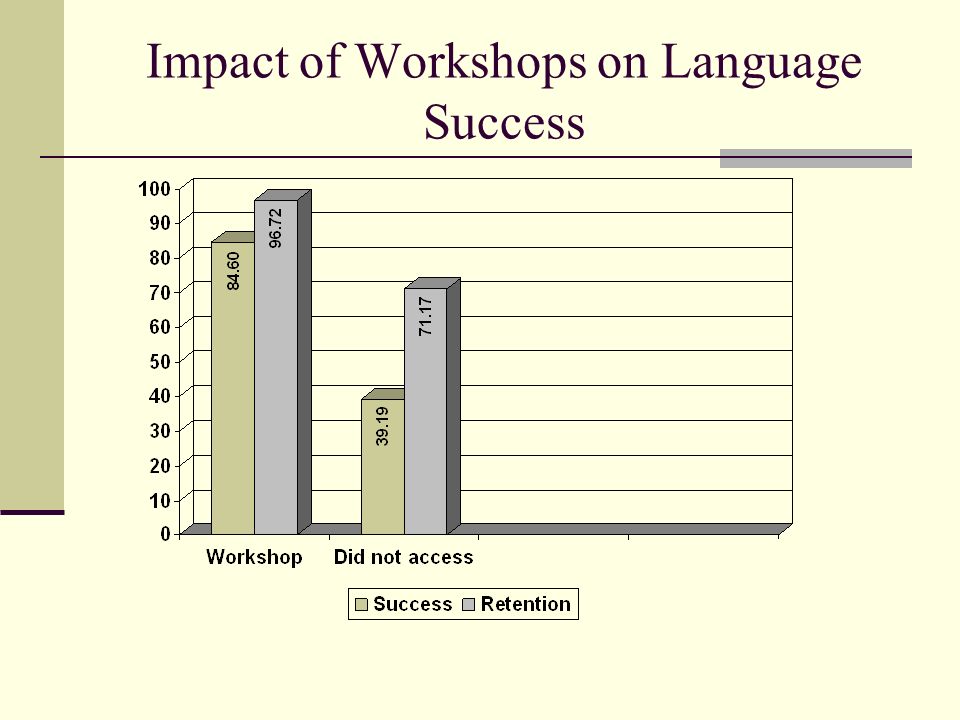 Impact of Workshops on Language Success

100
90
80
70
60
50
40
30
20
10
0

84.60
96.72
39.19
71.17

Workshop
Did not access

Success
Retention